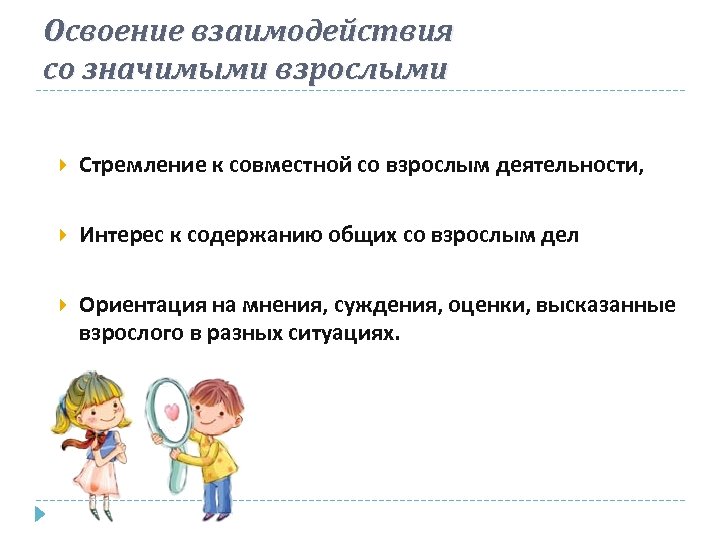 Освоение взаимодействия со значимыми взрослыми

Стремление к совместной со взрослым деятельности,

Интерес к содержанию общих со взрослым дел

Ориентация на мнения, суждения, оценки, высказанные взрослого в разных ситуациях.